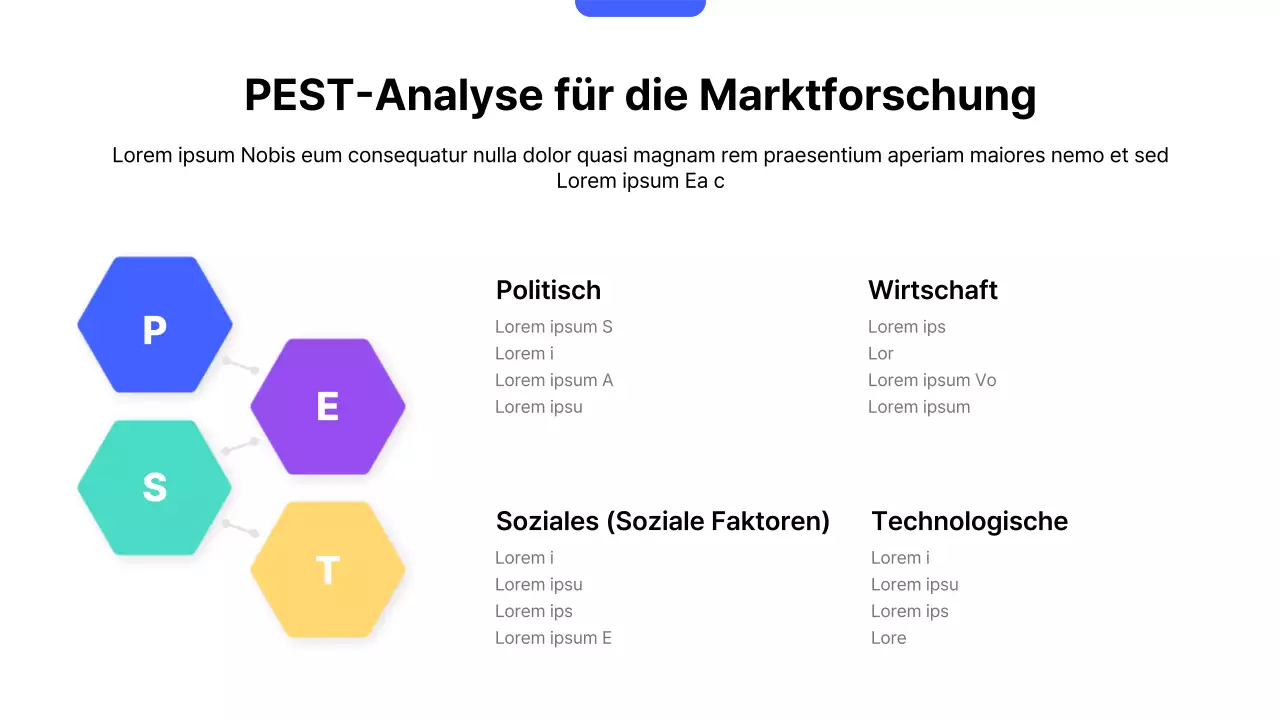 PEST-Analyse für die Marktforschung

Lorem ipsum Nobis eum consequatur nulla dolor quasi magnam rem praesentium aperiam maiores nemo et sed Lorem ipsum Ea c

P

E

S

T

Politisch
Lorem ipsum S
Lorem i
Lorem ipsum A
Lorem ipsu

Wirtschaft
Lorem ips
Lor
Lorem ipsum Vo
Lorem ipsum

Soziales (Soziale Faktoren)
Lorem i
Lorem ipsu
Lorem ips
Lorem ipsum E

Technologische
Lorem i
Lorem ipsu
Lorem ips
Lore